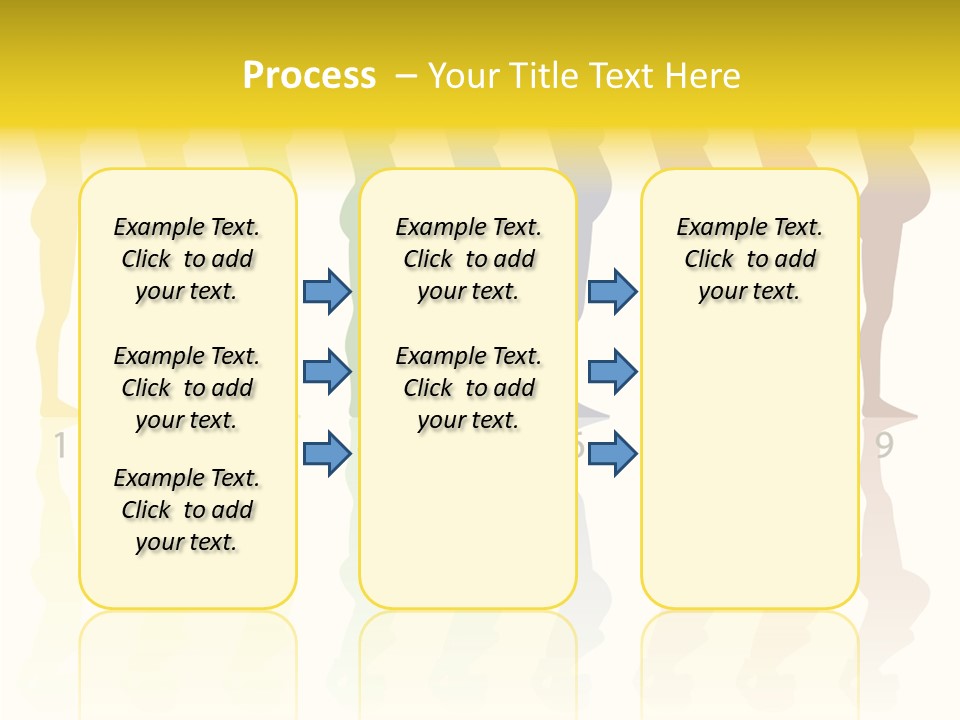 Process – Your Title Text Here

Example Text. Click to add your text.

Example Text. Click to add your text.

Example Text. Click to add your text.

Example Text. Click to add your text.

Example Text. Click to add your text.

Example Text. Click to add your text.

1

5

9